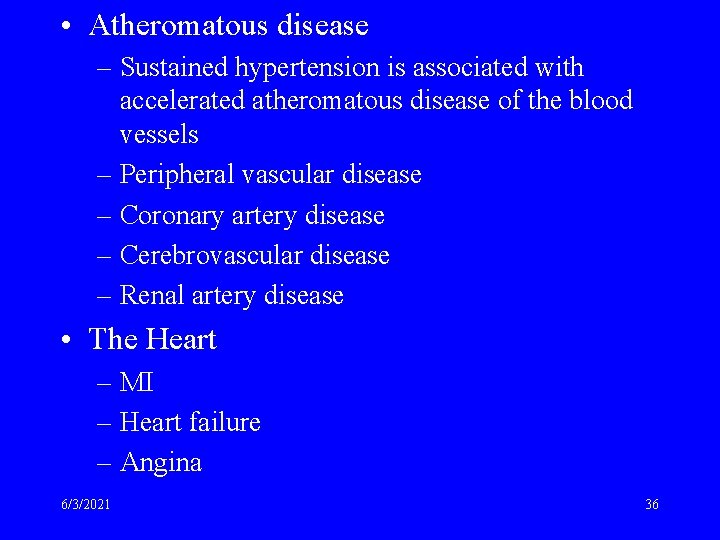 • Atheromatous disease
– Sustained hypertension is associated with accelerated atheromatous disease of the blood vessels
– Peripheral vascular disease
– Coronary artery disease
– Cerebrovascular disease
– Renal artery disease
• The Heart
– MI
– Heart failure
– Angina

6/3/2021

36